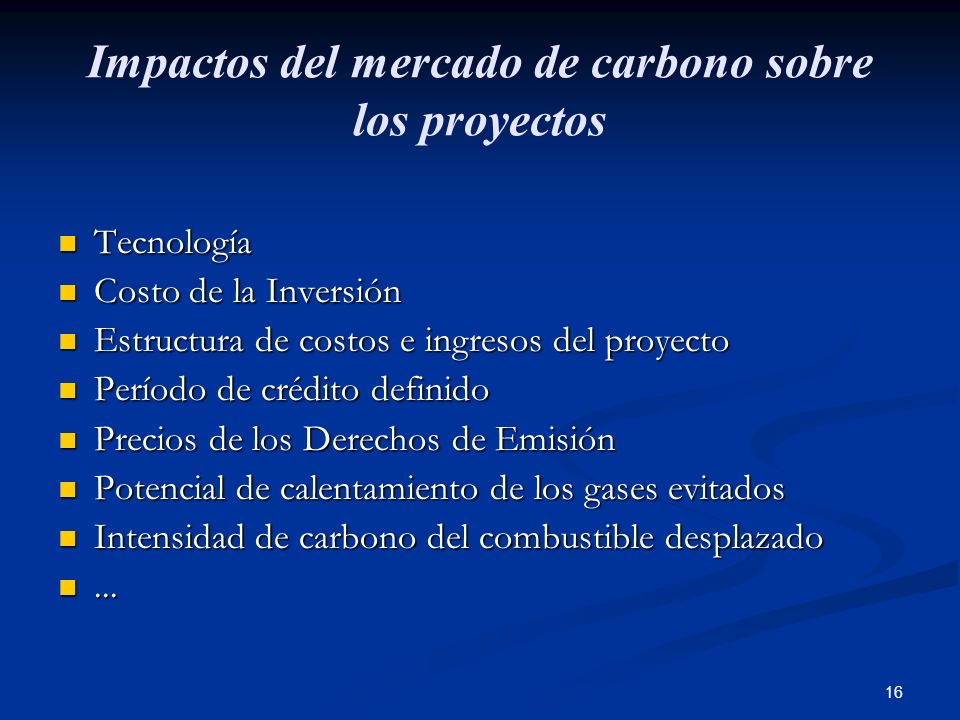 Impactos del mercado de carbono sobre los proyectos

- Tecnología
- Costo de la Inversión
- Estructura de costos e ingresos del proyecto
- Período de crédito definido
- Precios de los Derechos de Emisión
- Potencial de calentamiento de los gases evitados
- Intensidad de carbono del combustible desplazado
- ...

16